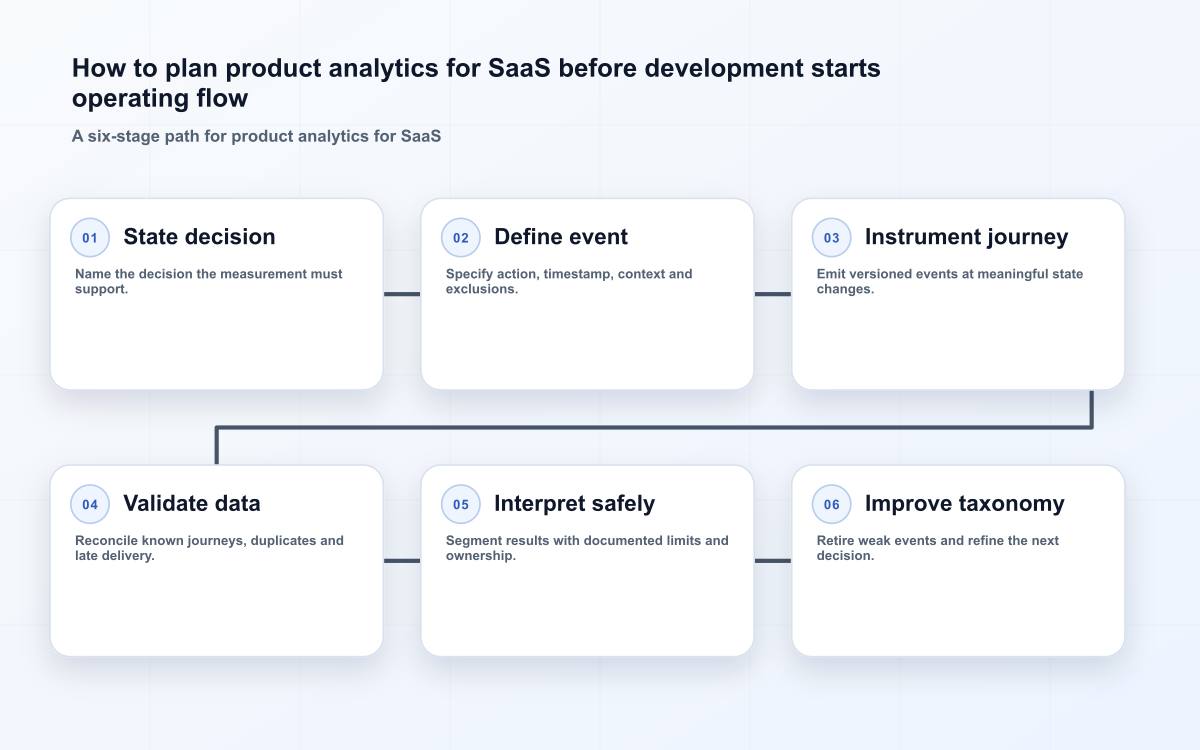 How to plan product analytics for SaaS before development starts operating flow

A six-stage path for product analytics for SaaS

01 State decision

Name the decision the measurement must support.

02 Define event

Specify action, timestamp, context and exclusions.

03 Instrument journey

Emit versioned events at meaningful state changes.

04 Validate data

Reconcile known journeys, duplicates and late delivery.

05 Interpret safely

Segment results with documented limits and ownership.

06 Improve taxonomy

Retire weak events and refine the next decision.